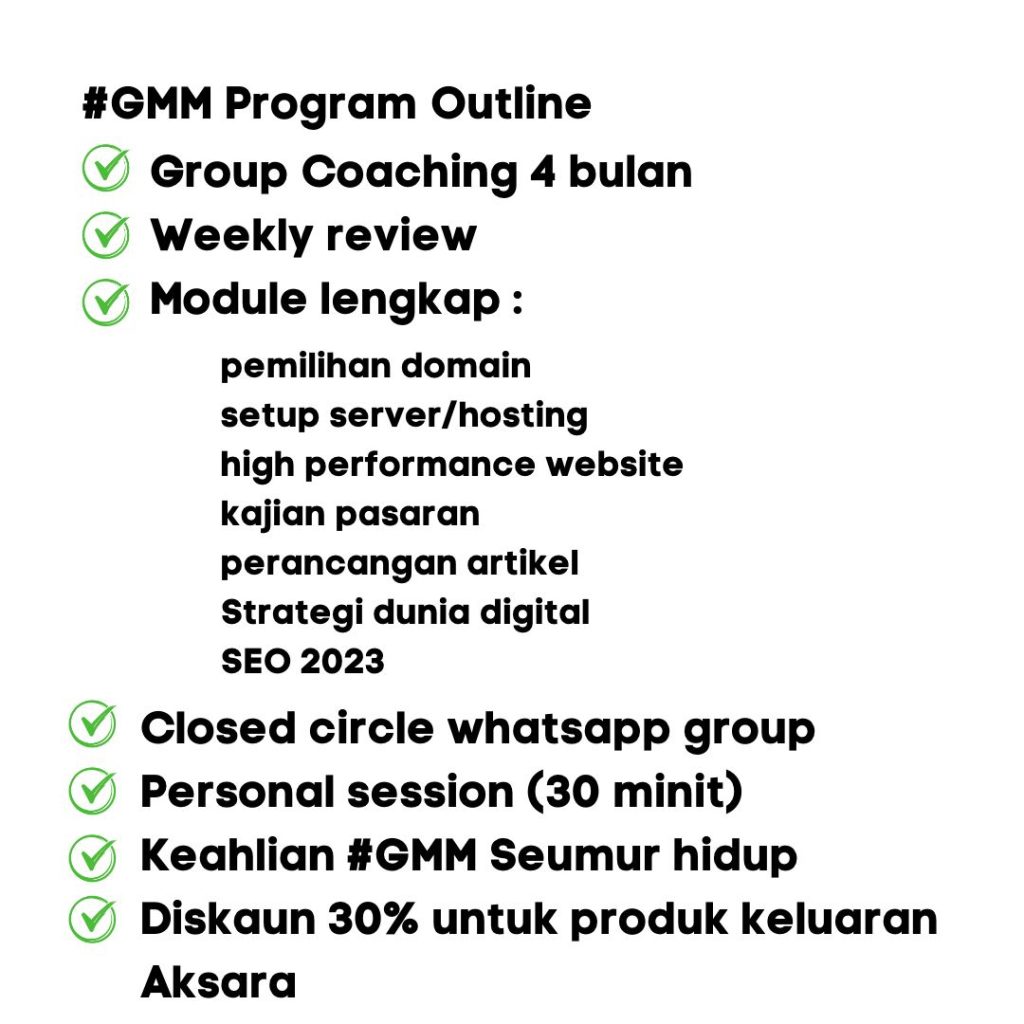 #GMM Program Outline

Group Coaching 4 bulan

Weekly review

Module lengkap :

pemilihan domain
setup server/hosting
high performance website
kajian pasaran
perancangan artikel
Strategi dunia digital
SEO 2023

Closed circle whatsapp group

Personal session (30 minit)

Keahlian #GMM Seumur hidup

Diskaun 30% untuk produk keluaran Aksara